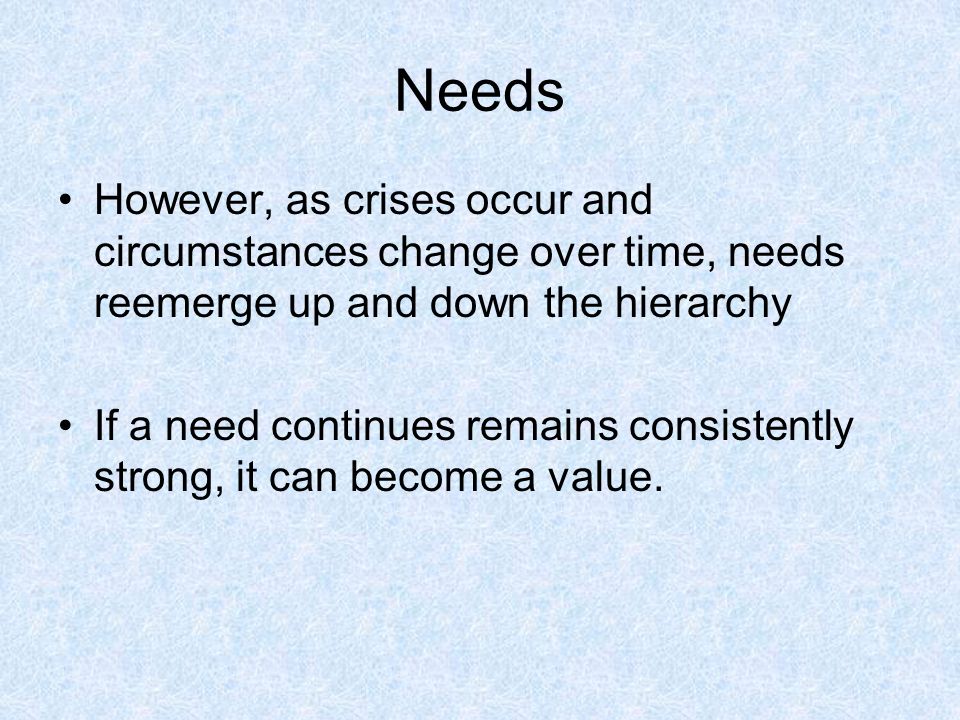 Needs

• However, as crises occur and circumstances change over time, needs reemerge up and down the hierarchy

• If a need continues remains consistently strong, it can become a value.